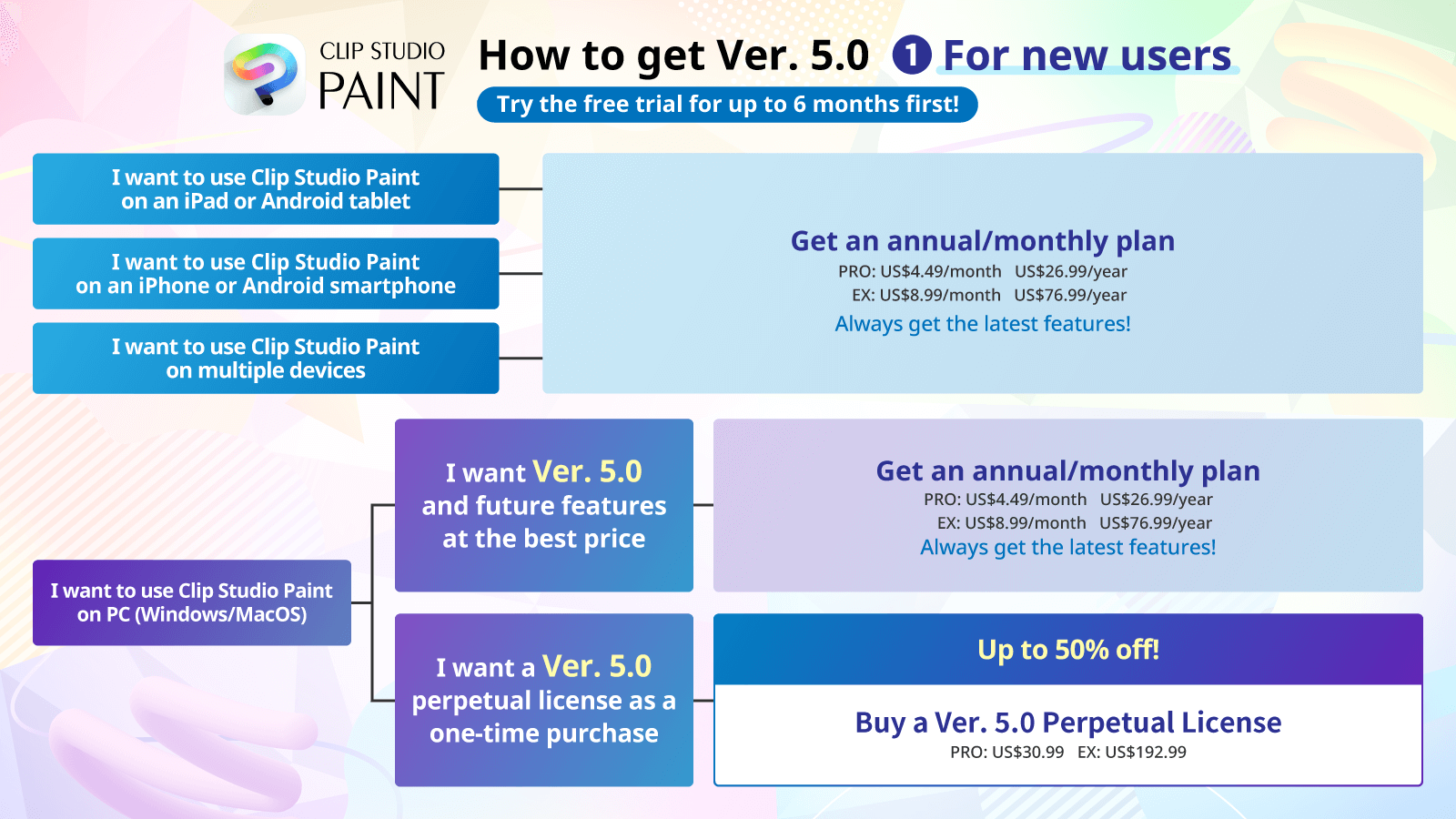 CLIP STUDIO PAINT

How to get Ver. 5.0 1 For new users

Try the free trial for up to 6 months first!

I want to use Clip Studio Paint on an iPad or Android tablet

I want to use Clip Studio Paint on an iPhone or Android smartphone

I want to use Clip Studio Paint on multiple devices

Get an annual/monthly plan
PRO: US$4.49/month US$26.99/year
EX: US$8.99/month US$76.99/year
Always get the latest features!

I want to use Clip Studio Paint on PC (Windows/MacOS)

I want Ver. 5.0 and future features at the best price

Get an annual/monthly plan
PRO: US$4.49/month US$26.99/year
EX: US$8.99/month US$76.99/year
Always get the latest features!

I want a Ver. 5.0 perpetual license as a one-time purchase

Up to 50% off!

Buy a Ver. 5.0 Perpetual License
PRO: US$30.99 EX: US$192.99